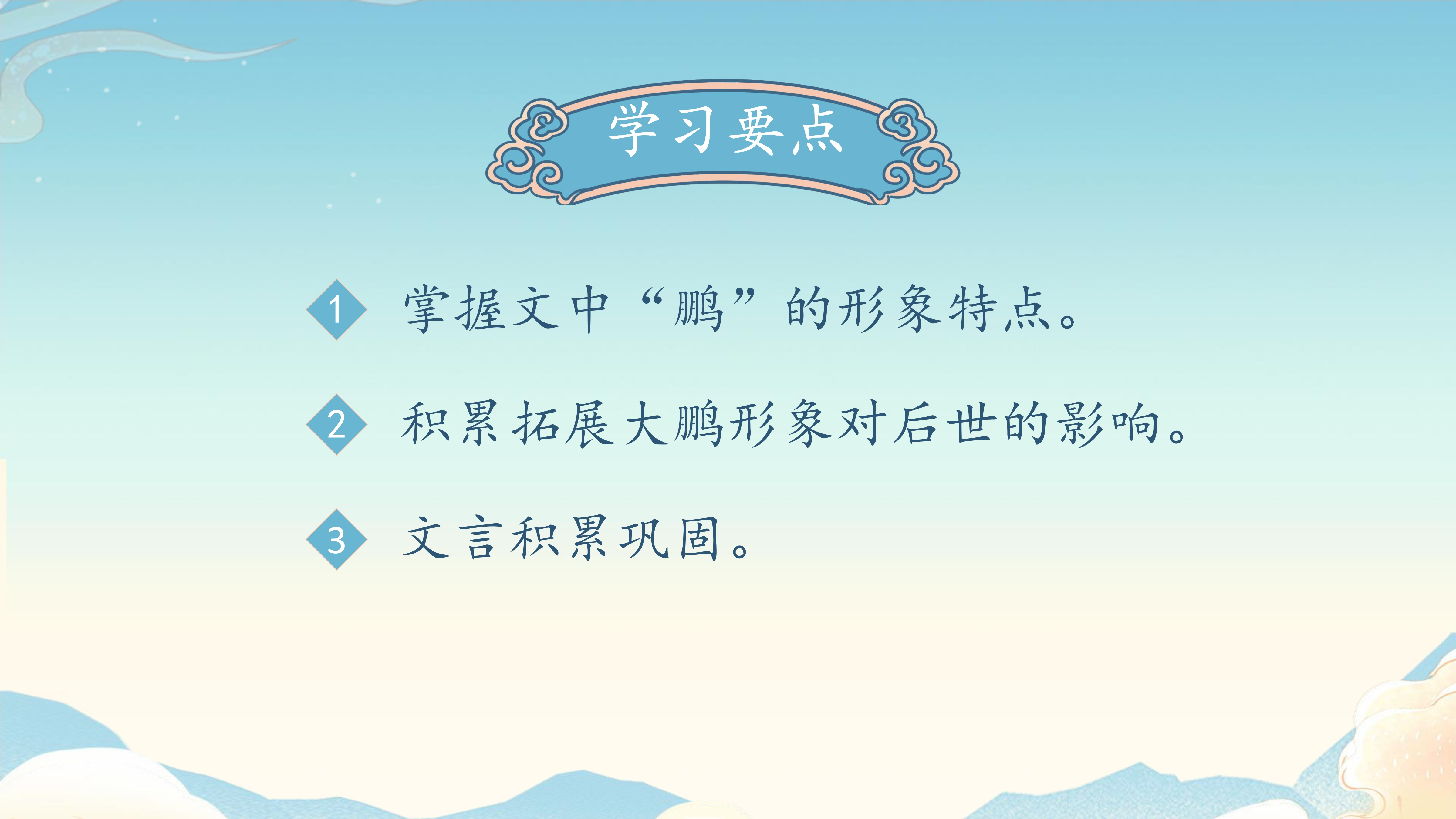 学习要点

1 掌握文中“鹏”的形象特点。

2 积累拓展大鹏形象对后世的影响。

3 文言积累巩固。